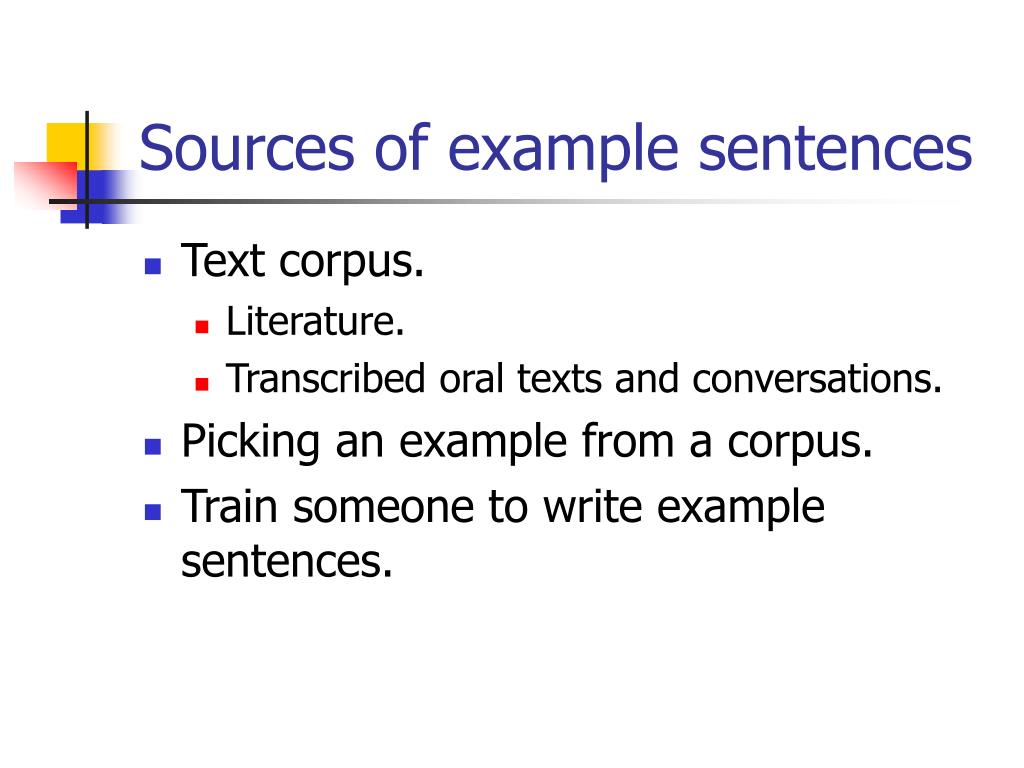 Sources of example sentences

- Text corpus.
  - Literature.
  - Transcribed oral texts and conversations.
- Picking an example from a corpus.
- Train someone to write example sentences.